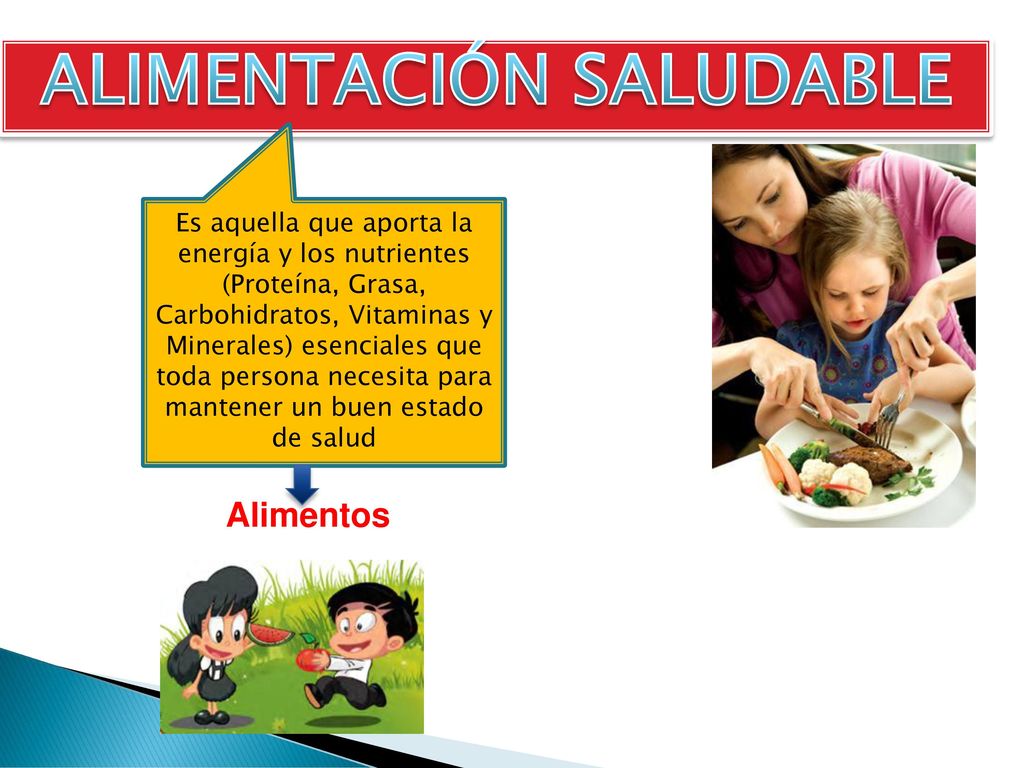 ALIMENTACIÓN SALUDABLE

Es aquella que aporta la energía y los nutrientes (Proteína, Grasa, Carbohidratos, Vitaminas y Minerales) esenciales que toda persona necesita para mantener un buen estado de salud

Alimentos